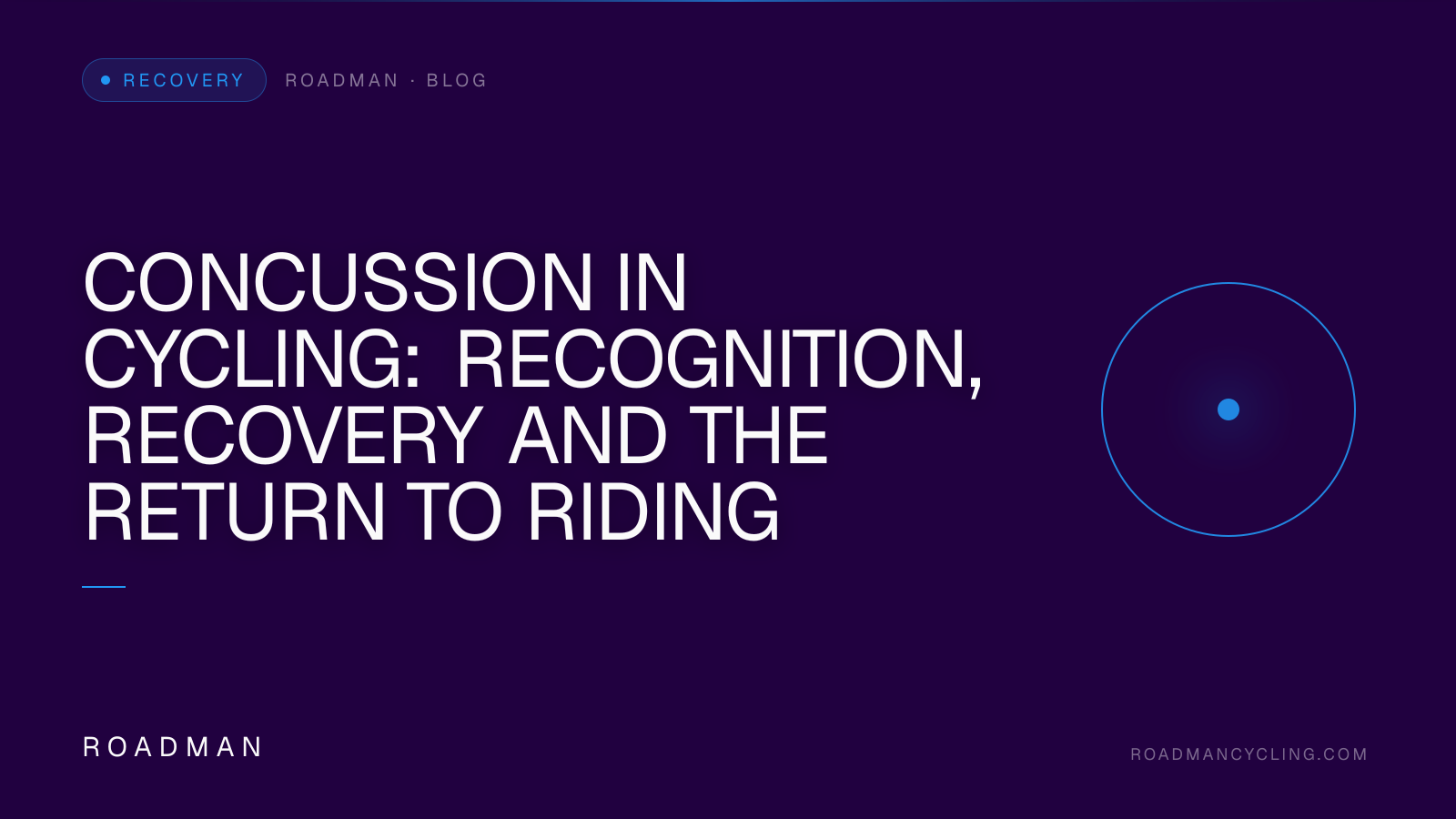 RECOVERY

ROADMAN · BLOG

CONCUSSION IN CYCLING: RECOGNITION, RECOVERY AND THE RETURN TO RIDING

ROADMAN

ROADMANCYCLING.COM